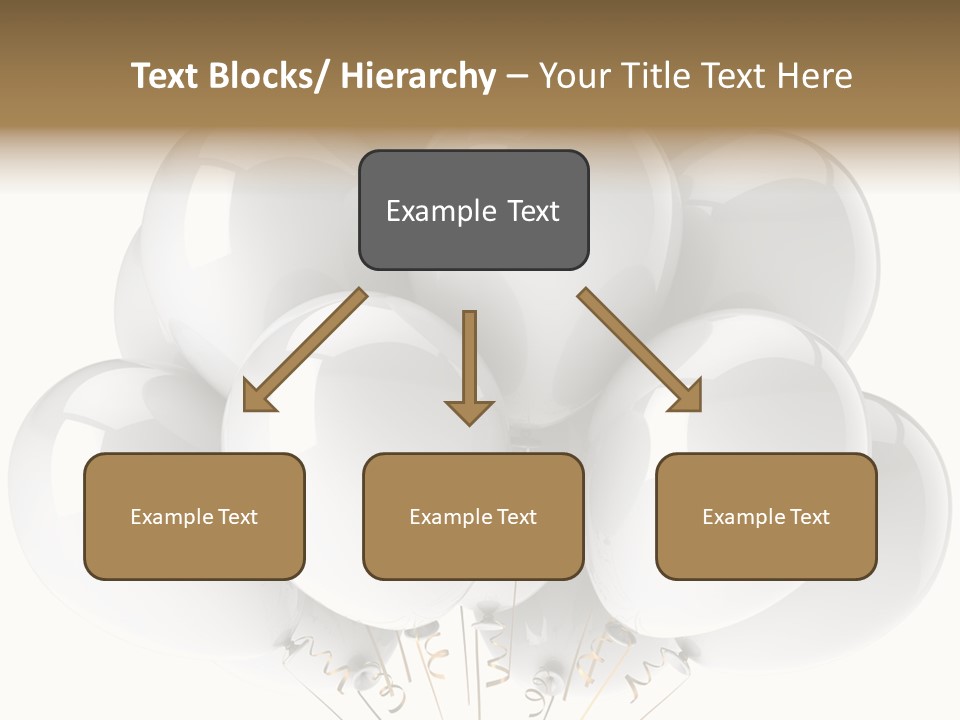 Text Blocks/ Hierarchy – Your Title Text Here

Example Text

Example Text

Example Text

Example Text